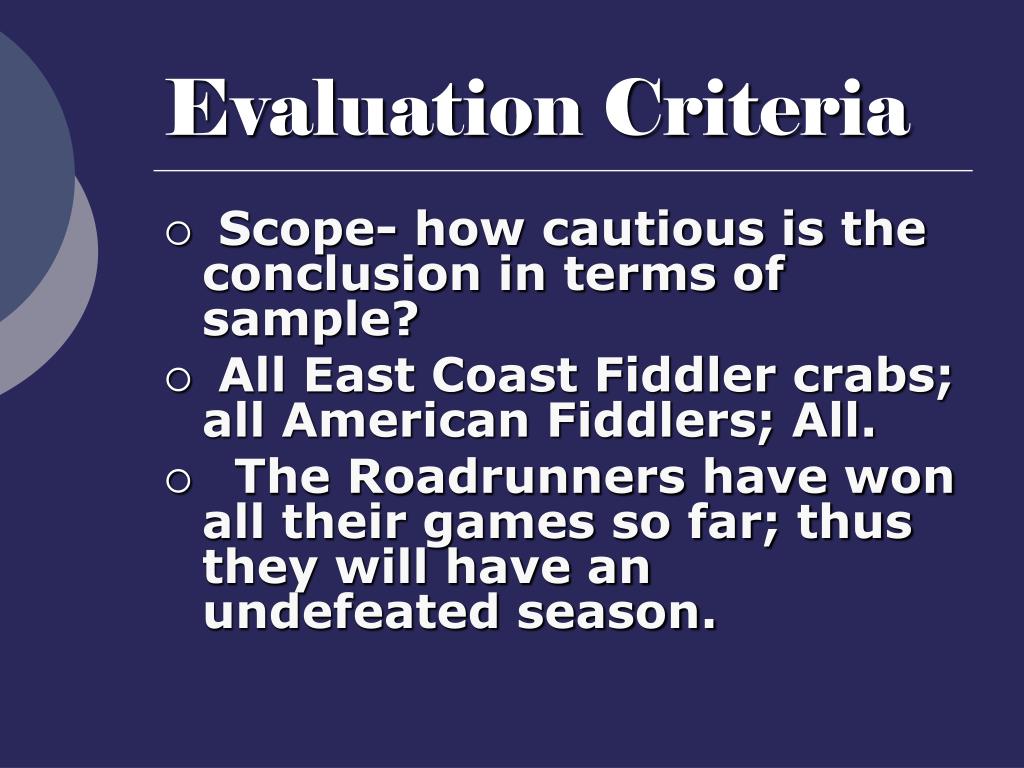 Evaluation Criteria

○ Scope- how cautious is the conclusion in terms of sample?

○ All East Coast Fiddler crabs; all American Fiddlers; All.

○ The Roadrunners have won all their games so far; thus they will have an undefeated season.